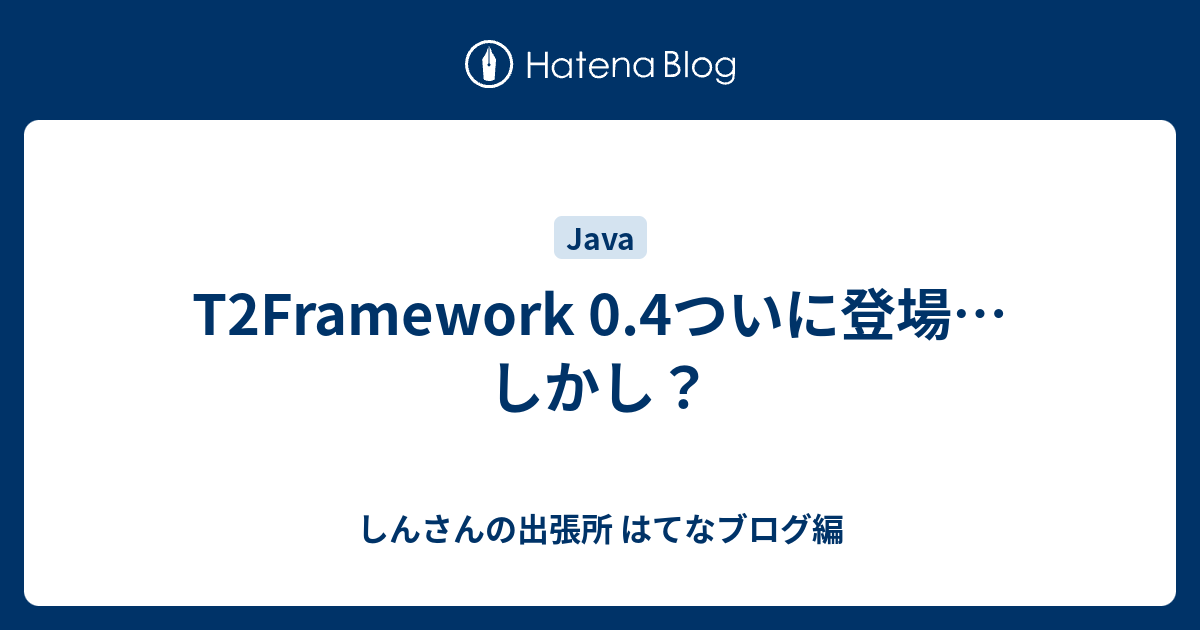 Hatena Blog

Java

T2Framework 0.4ついに登場…しかし？

しんさんの出張所 はてなブログ編